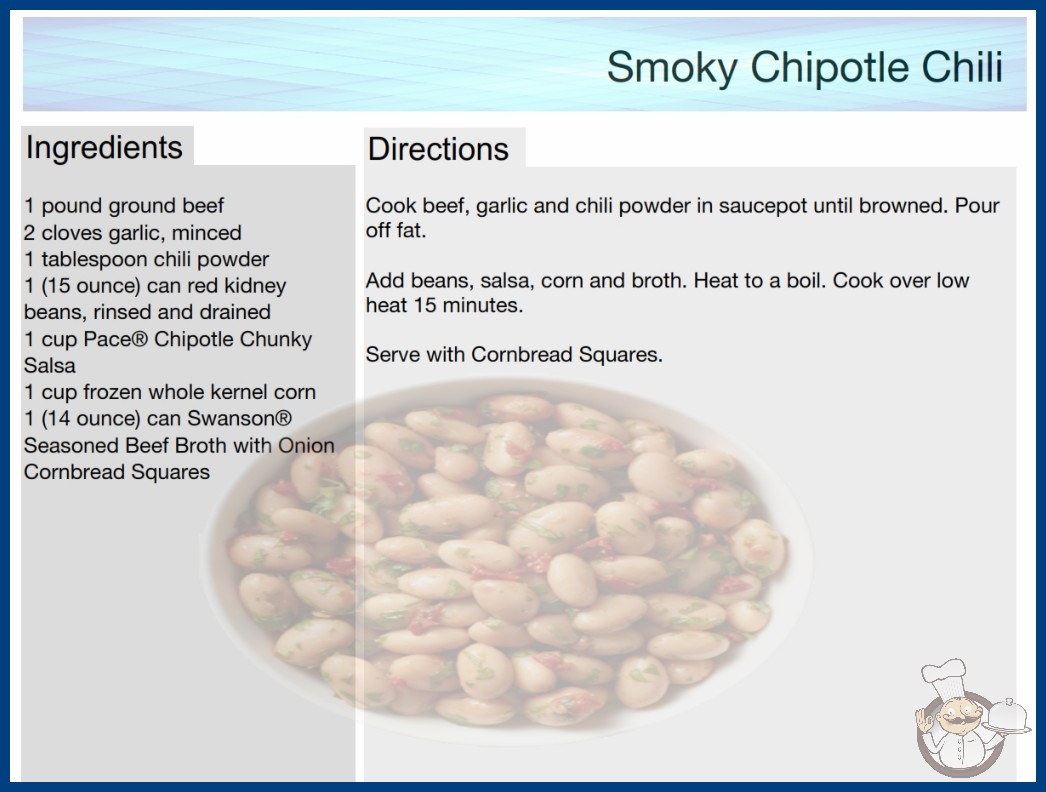 Smoky Chipotle Chili

Ingredients

1 pound ground beef
2 cloves garlic, minced
1 tablespoon chili powder
1 (15 ounce) can red kidney beans, rinsed and drained
1 cup Pace® Chipotle Chunky Salsa
1 cup frozen whole kernel corn
1 (14 ounce) can Swanson® Seasoned Beef Broth with Onion
Cornbread Squares

Directions

Cook beef, garlic and chili powder in saucepot until browned. Pour off fat.

Add beans, salsa, corn and broth. Heat to a boil. Cook over low heat 15 minutes.

Serve with Cornbread Squares.